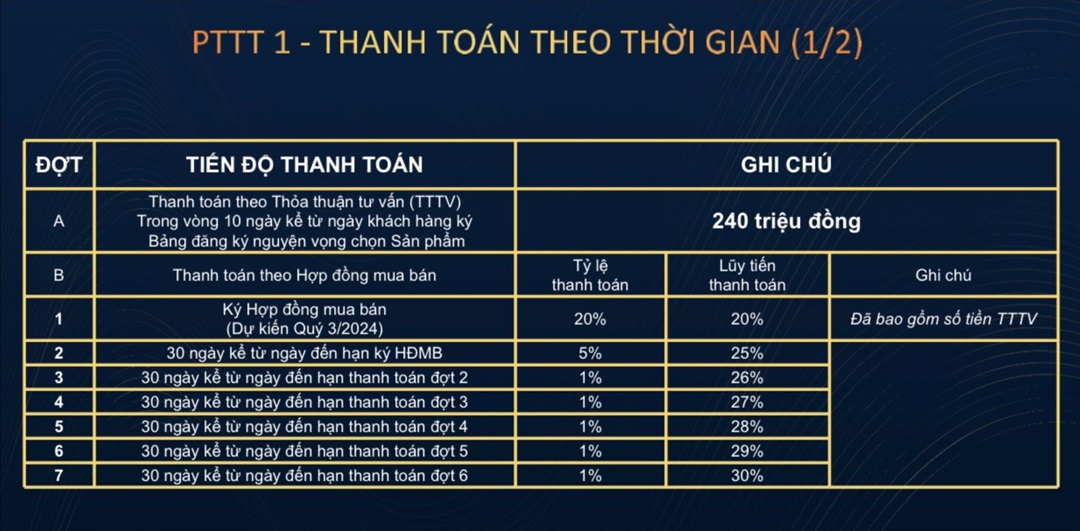 PTTT 1 - THANH TOÁN THEO THỜI GIAN (1/2)

| ĐỢT | TIẾN ĐỘ THANH TOÁN | GHI CHÚ | | |
|---|---|---|---|---|
| A | Thanh toán theo Thỏa thuận tư vấn (TTTV) Trong vòng 10 ngày kể từ ngày khách hàng ký Bảng đăng ký nguyện vọng chọn Sản phẩm | 240 triệu đồng | | |
| B | Thanh toán theo Hợp đồng mua bán | Tỷ lệ thanh toán | Lũy tiến thanh toán | Ghi chú |
| 1 | Ký Hợp đồng mua bán (Dự kiến Quý 3/2024) | 20% | 20% | Đã bao gồm số tiền TTTV |
| 2 | 30 ngày kể từ ngày đến hạn ký HĐMB | 5% | 25% | |
| 3 | 30 ngày kể từ ngày đến hạn thanh toán đợt 2 | 1% | 26% | |
| 4 | 30 ngày kể từ ngày đến hạn thanh toán đợt 3 | 1% | 27% | |
| 5 | 30 ngày kể từ ngày đến hạn thanh toán đợt 4 | 1% | 28% | |
| 6 | 30 ngày kể từ ngày đến hạn thanh toán đợt 5 | 1% | 29% | |
| 7 | 30 ngày kể từ ngày đến hạn thanh toán đợt 6 | 1% | 30% | |